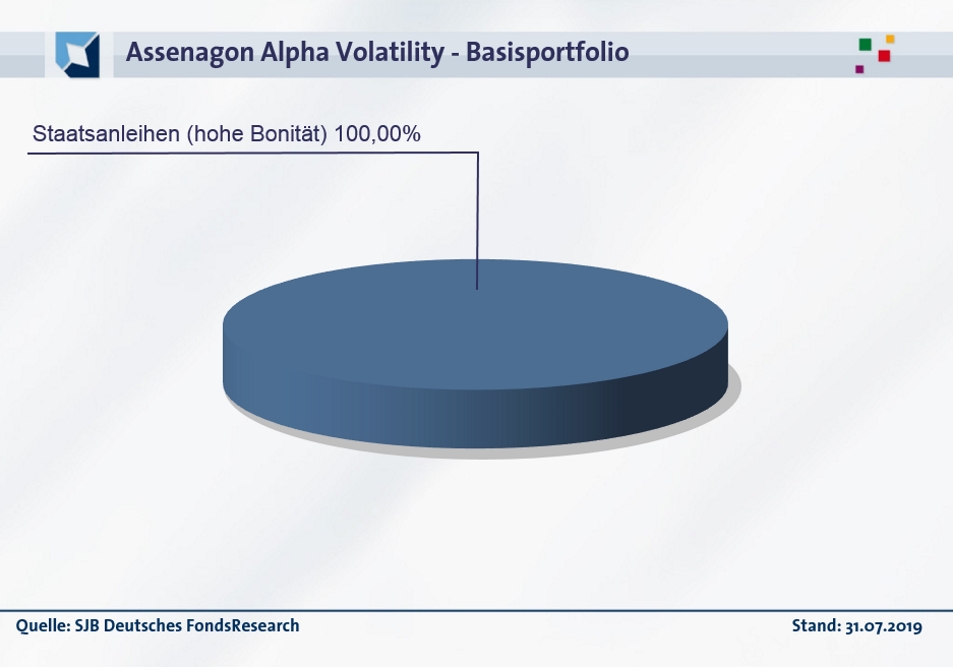 Assenagon Alpha Volatility - Basisportfolio

Staatsanleihen (hohe Bonität) 100,00%

Quelle: SJB Deutsches FondsResearch

Stand: 31.07.2019